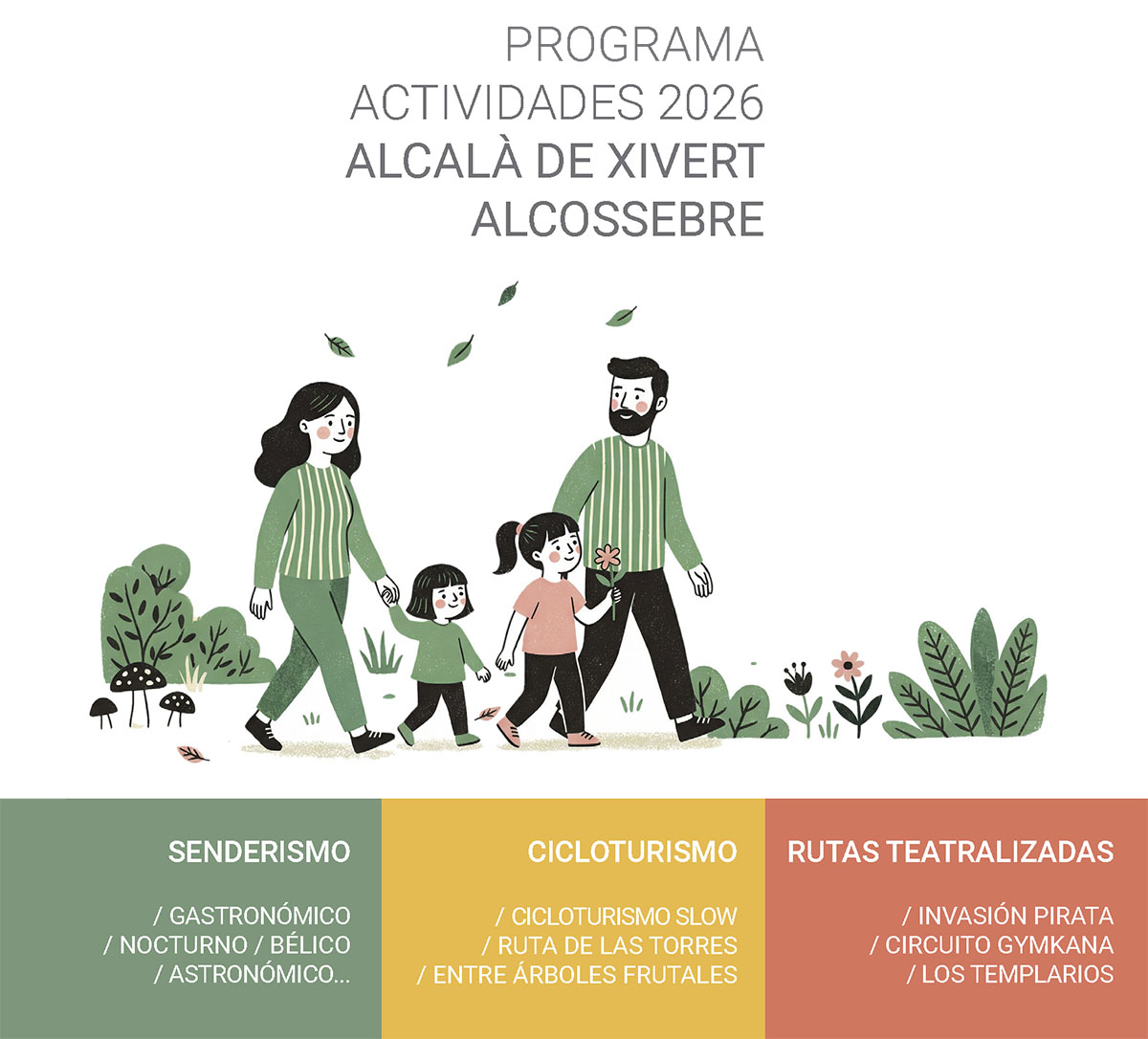 PROGRAMA
ACTIVIDADES 2026
ALCALÀ DE XIVERT
ALCOSSEBRE

SENDERISMO

/ GASTRONÓMICO
/ NOCTURNO / BÉLICO
/ ASTRONÓMICO...

CICLOTURISMO

/ CICLOTURISMO SLOW
/ RUTA DE LAS TORRES
/ ENTRE ÁRBOLES FRUTALES

RUTAS TEATRALIZADAS

/ INVASIÓN PIRATA
/ CIRCUITO GYMKANA
/ LOS TEMPLARIOS